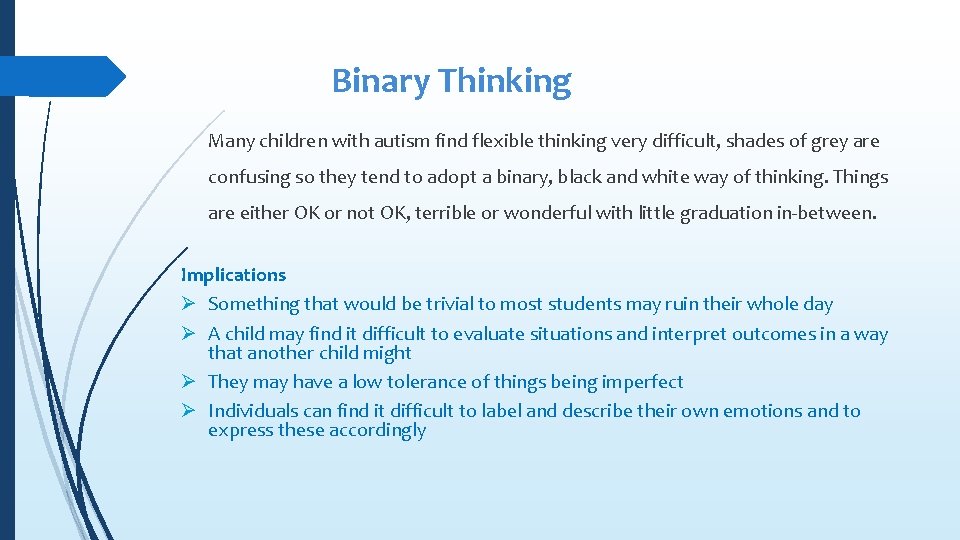 Binary Thinking

Many children with autism find flexible thinking very difficult, shades of grey are confusing so they tend to adopt a binary, black and white way of thinking. Things are either OK or not OK, terrible or wonderful with little graduation in-between.

Implications
➢ Something that would be trivial to most students may ruin their whole day
➢ A child may find it difficult to evaluate situations and interpret outcomes in a way that another child might
➢ They may have a low tolerance of things being imperfect
➢ Individuals can find it difficult to label and describe their own emotions and to express these accordingly